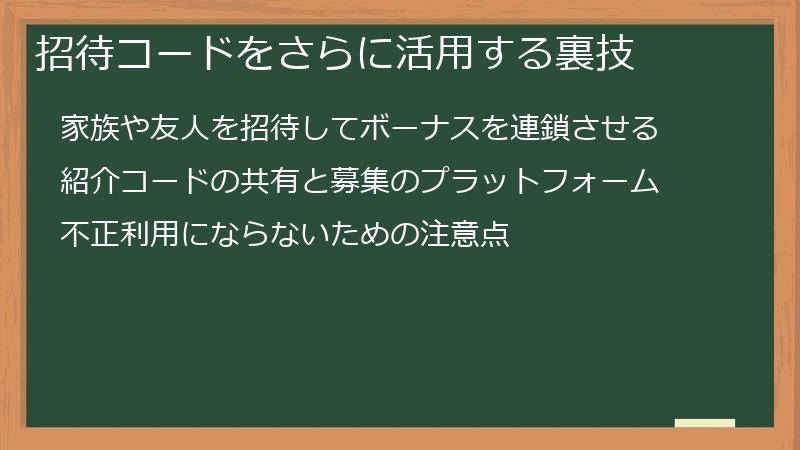 招待コードをさらに活用する裏技

家族や友人を招待してボーナスを連鎖させる

紹介コードの共有と募集のプラットフォーム

不正利用にならないための注意点